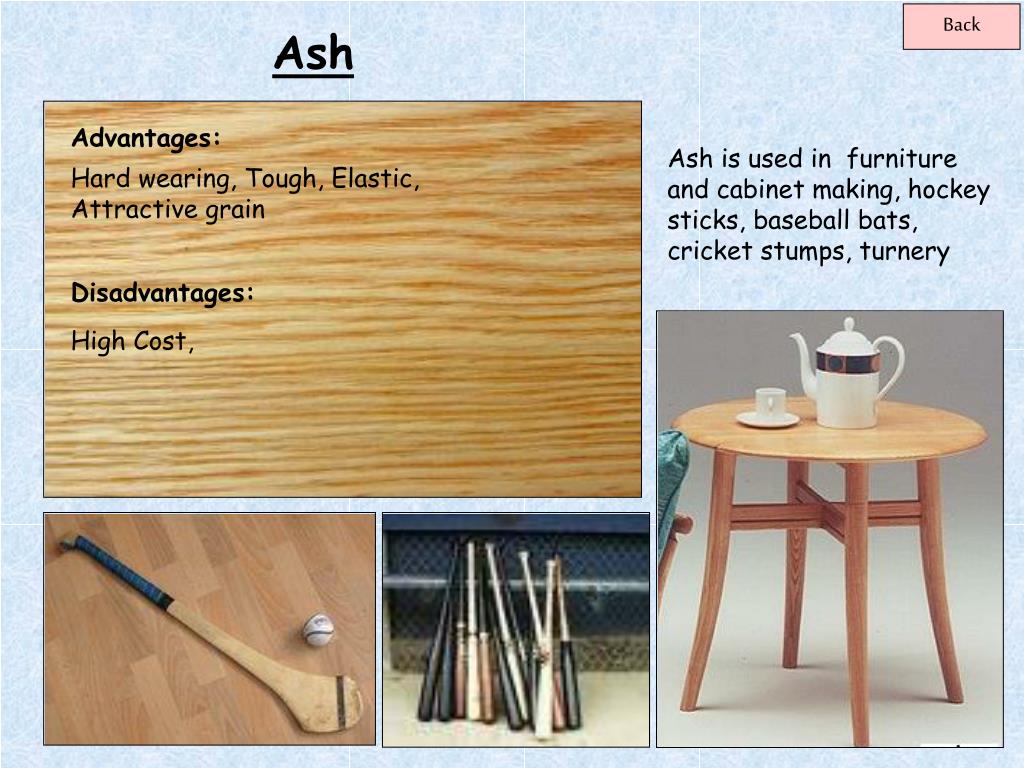 Back

Ash

Advantages:

Hard wearing, Tough, Elastic, Attractive grain

Disadvantages:

High Cost,

Ash is used in furniture and cabinet making, hockey sticks, baseball bats, cricket stumps, turnery